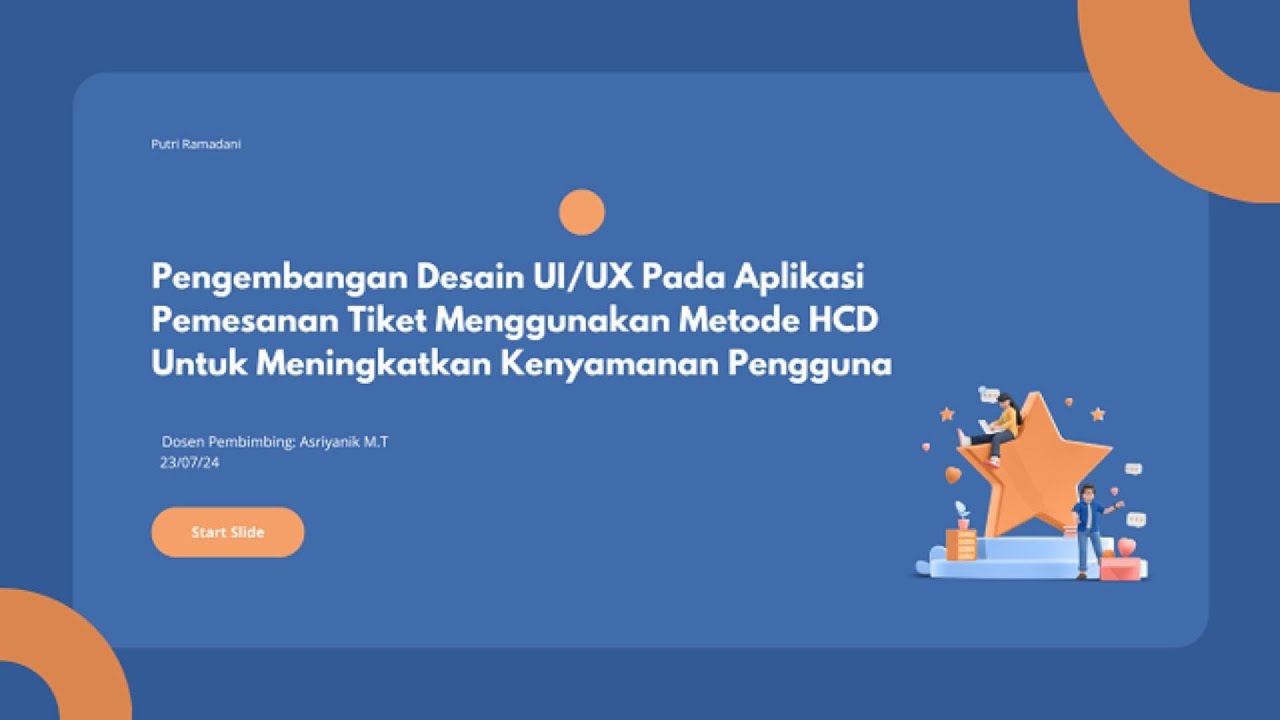 Putri Ramadani

Pengembangan Desain UI/UX Pada Aplikasi Pemesanan Tiket Menggunakan Metode HCD Untuk Meningkatkan Kenyamanan Pengguna

Dosen Pembimbing: Asriyanik M.T
23/07/24

Start Slide